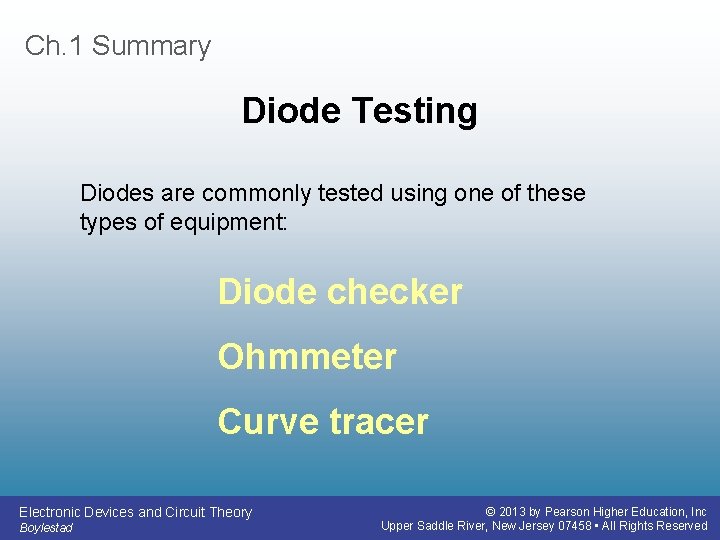 Ch.1 Summary

Diode Testing

Diodes are commonly tested using one of these types of equipment:

Diode checker

Ohmmeter

Curve tracer

Electronic Devices and Circuit Theory
Boylestad

© 2013 by Pearson Higher Education, Inc
Upper Saddle River, New Jersey 07458 • All Rights Reserved